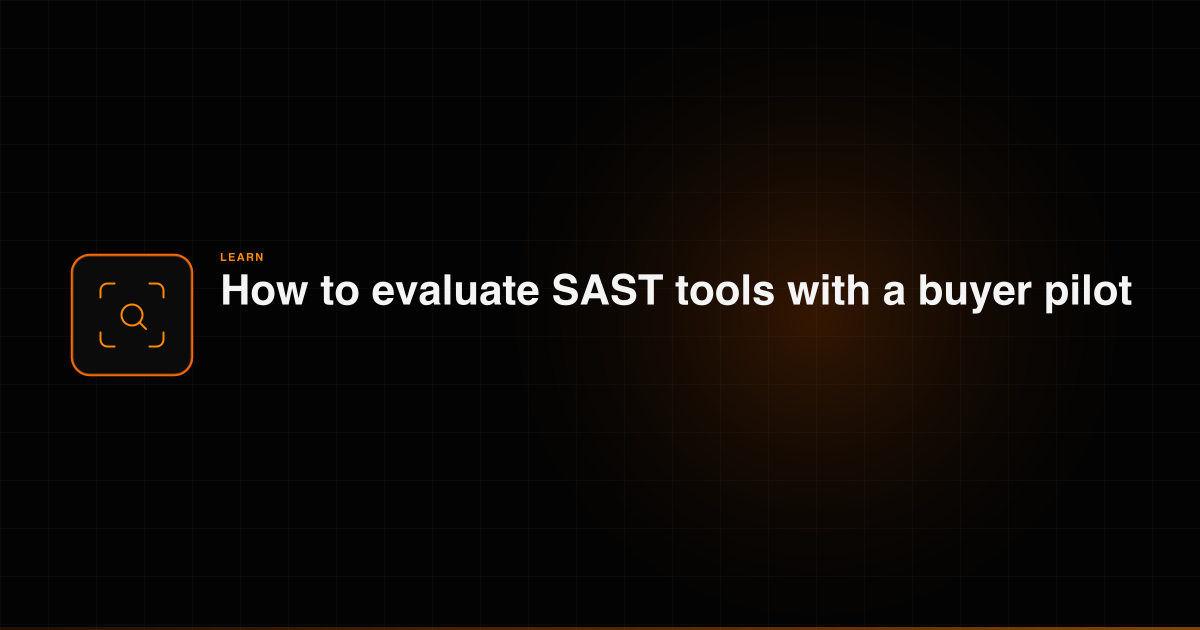 LEARN

How to evaluate SAST tools with a buyer pilot